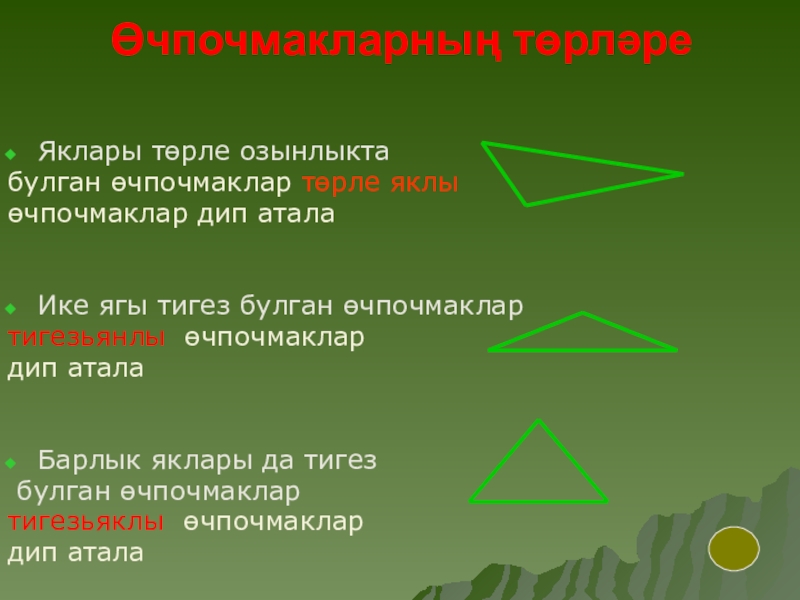 Өчпочмакларның төрләре

Яклары төрле озынлыкта булган өчпочмаклар төрле яклы өчпочмаклар дип атала

Ике ягы тигез булган өчпочмаклар тигезьянлы өчпочмаклар дип атала

Барлык яклары да тигез булган өчпочмаклар тигезьяклы өчпочмаклар дип атала